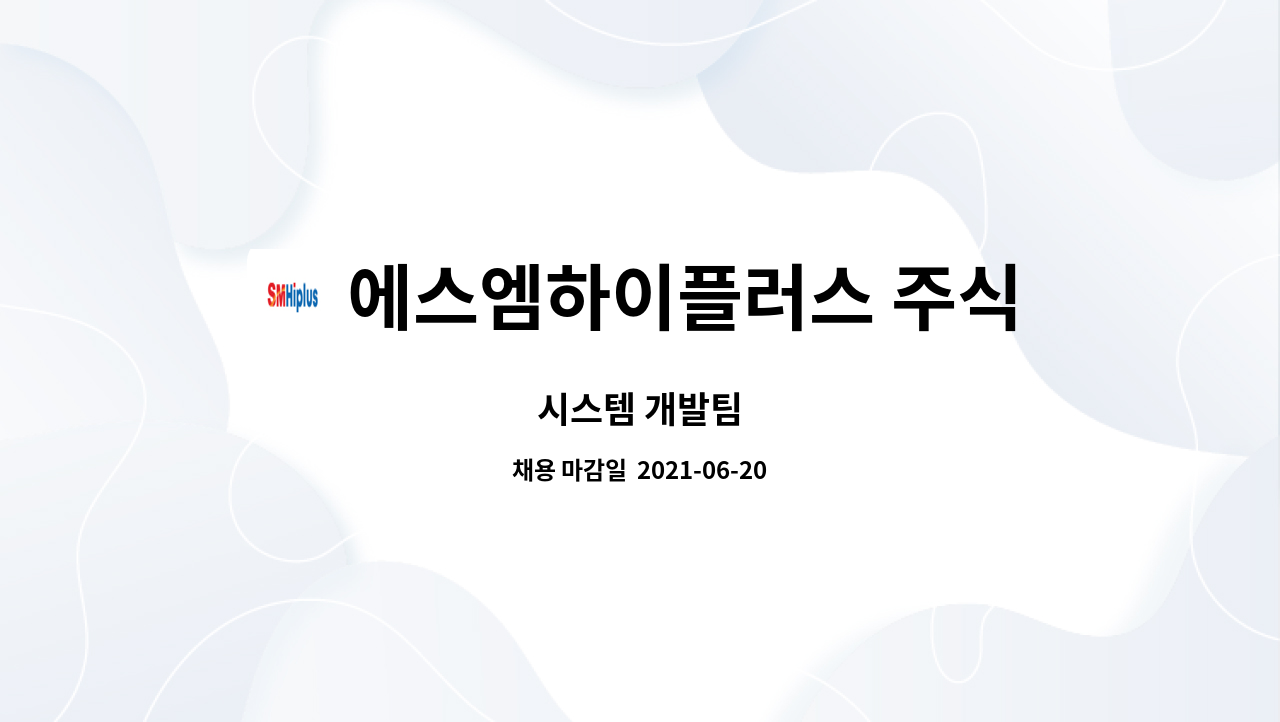 SMHiplus 에스엠하이플러스 주식

시스템 개발팀

채용 마감일 2021-06-20